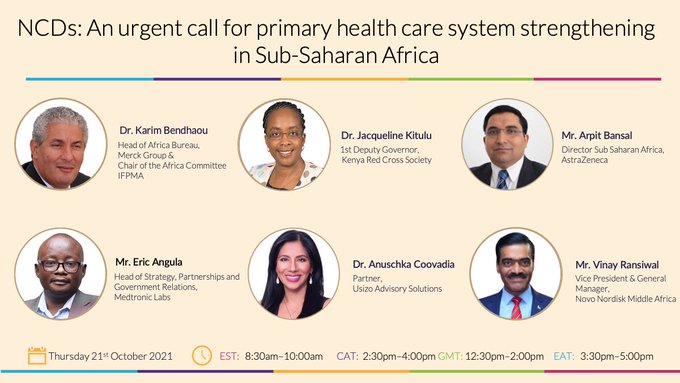 NCDs: An urgent call for primary health care system strengthening in Sub-Saharan Africa

Dr. Karim Bendhaou
Head of Africa Bureau, Merck Group & Chair of the Africa Committee IFPMA

Dr. Jacqueline Kitulu
1st Deputy Governor, Kenya Red Cross Society

Mr. Arpit Bansal
Director Sub Saharan Africa, AstraZeneca

Mr. Eric Angula
Head of Strategy, Partnerships and Government Relations, Medtronic Labs

Dr. Anuschka Coovadia
Partner, Usizo Advisory Solutions

Mr. Vinay Ransiwal
Vice President & General Manager, Novo Nordisk Middle Africa

Thursday 21$^{st}$ October 2021 EST: 8:30am–10:00am CAT: 2:30pm–4:00pm GMT: 12:30pm–2:00pm EAT: 3:30pm–5:00pm